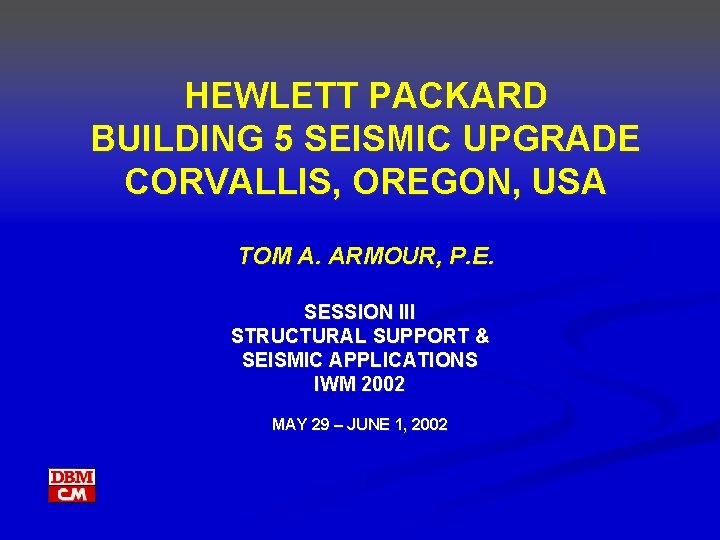 HEWLETT PACKARD
BUILDING 5 SEISMIC UPGRADE
CORVALLIS, OREGON, USA

TOM A. ARMOUR, P.E.

SESSION III
STRUCTURAL SUPPORT &
SEISMIC APPLICATIONS
IWM 2002

MAY 29 – JUNE 1, 2002

DBM
CM